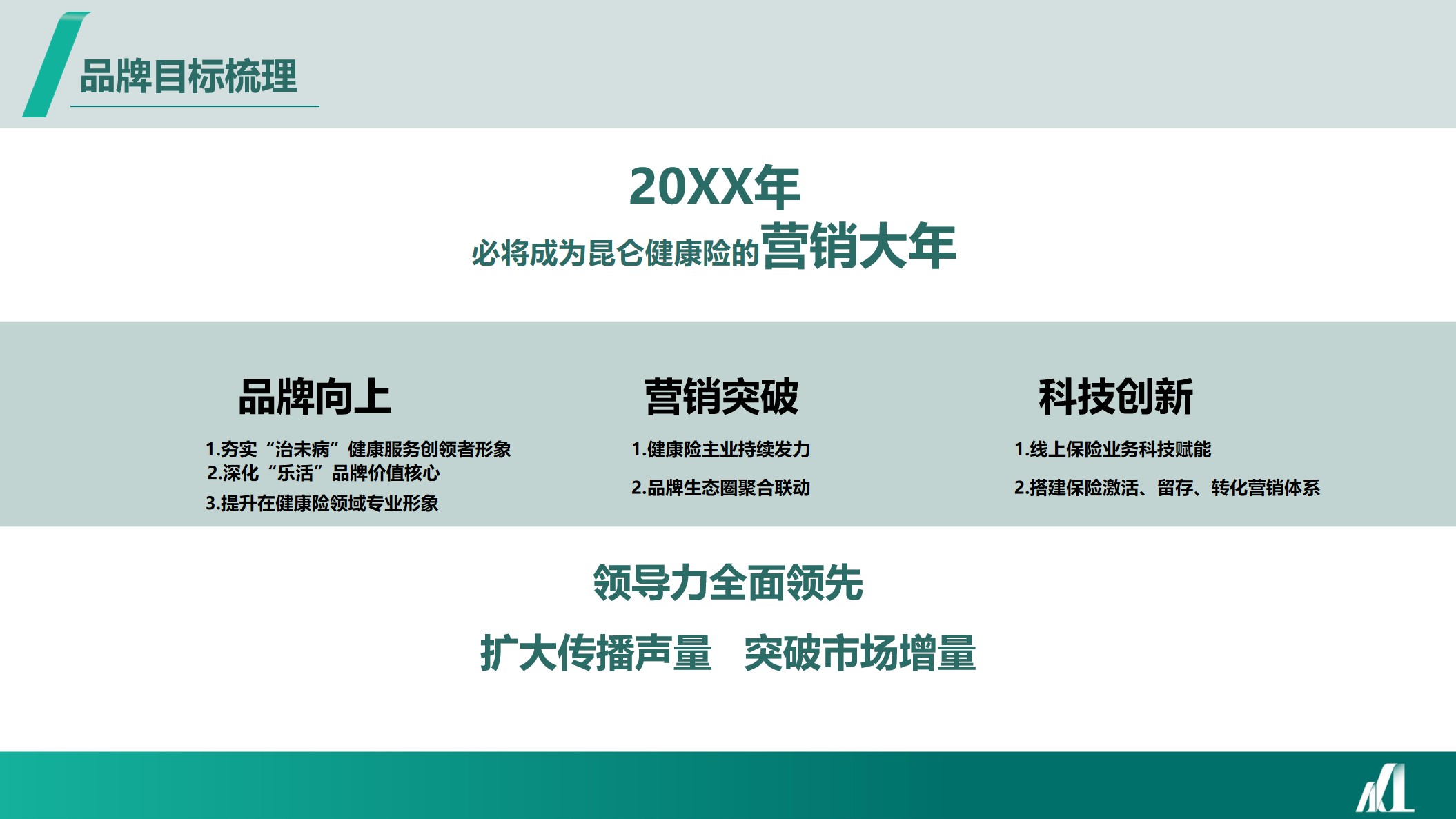 品牌目标梳理

20XX年
必将成为昆仑健康险的营销大年

品牌向上

1.夯实“治未病”健康服务创领者形象
2.深化“乐活”品牌价值核心
3.提升在健康险领域专业形象

营销突破

1.健康险主业持续发力
2.品牌生态圈聚合联动

科技创新

1.线上保险业务科技赋能
2.搭建保险激活、留存、转化营销体系

领导力全面领先

扩大传播声量 突破市场增量